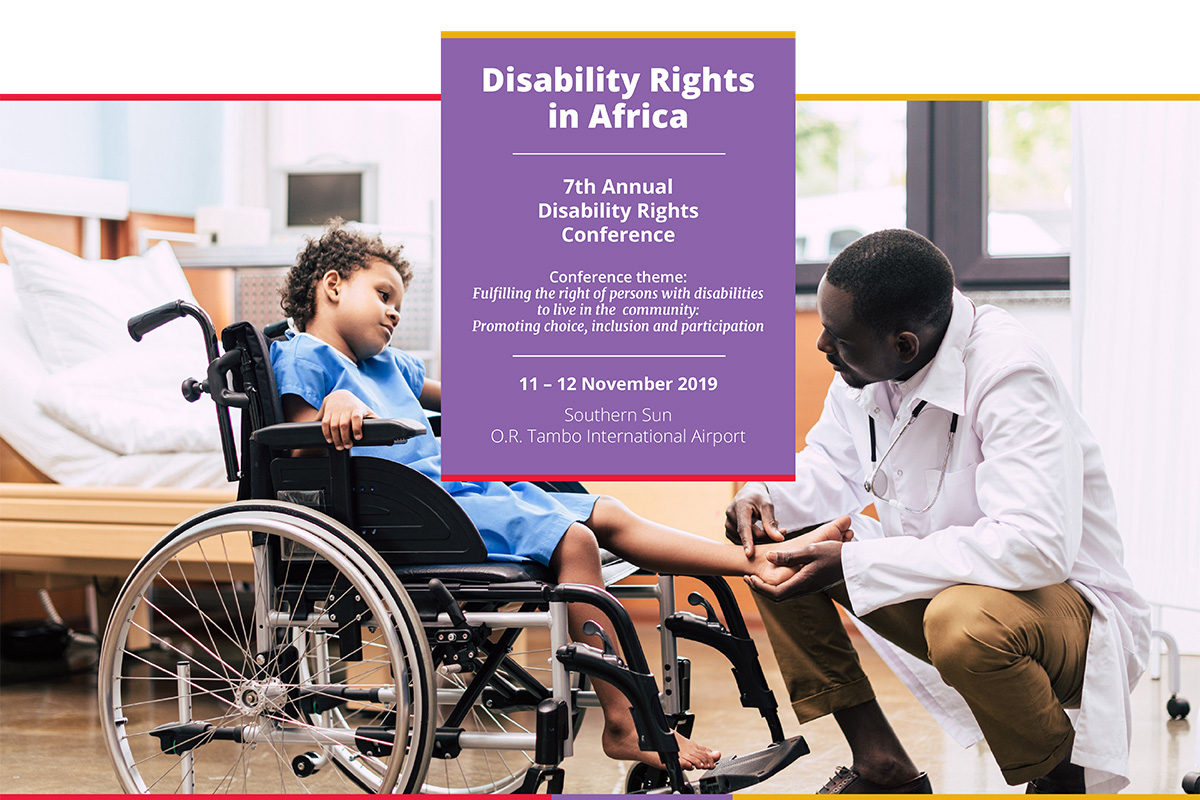 Disability Rights in Africa

7th Annual Disability Rights Conference

Conference theme:
Fulfilling the right of persons with disabilities to live in the community:
Promoting choice, inclusion and participation

11 – 12 November 2019

Southern Sun
O.R. Tambo International Airport